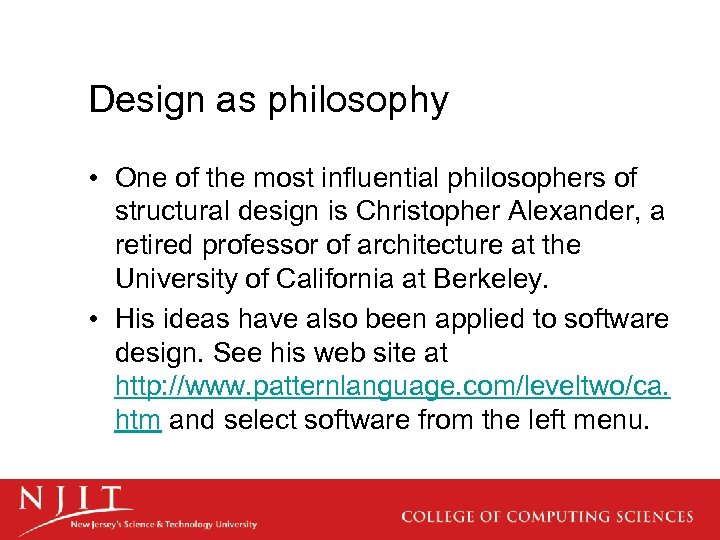 Design as philosophy

• One of the most influential philosophers of structural design is Christopher Alexander, a retired professor of architecture at the University of California at Berkeley.

• His ideas have also been applied to software design. See his web site at http://www.patternlanguage.com/leveltwo/ca.htm and select software from the left menu.

NJIT
New Jersey's Science & Technology University

COLLEGE OF COMPUTING SCIENCES